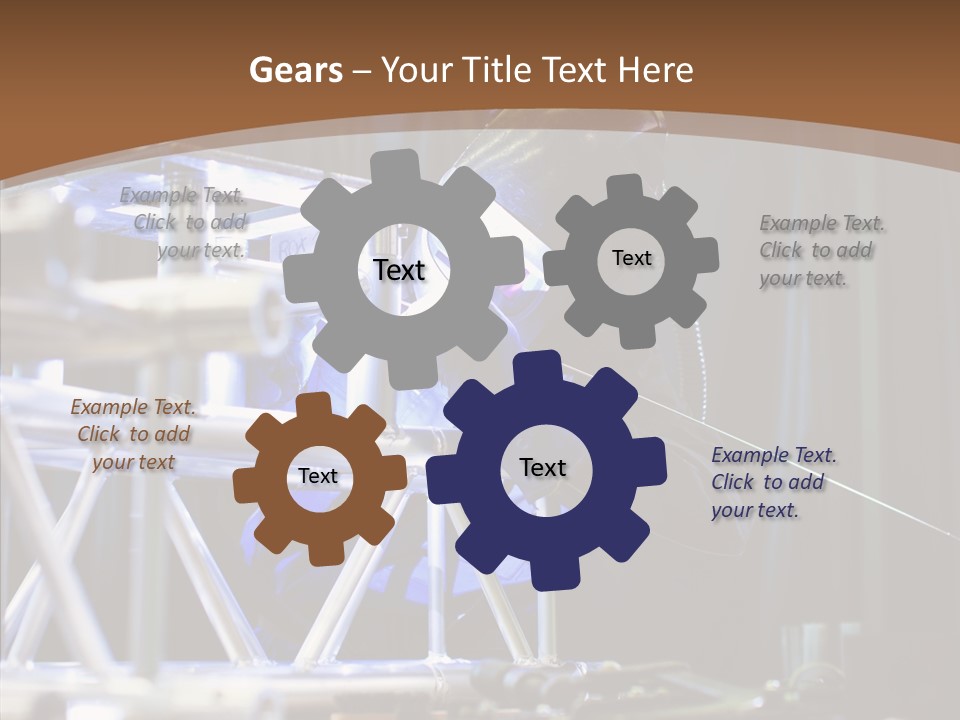 Gears – Your Title Text Here

Example Text. Click to add your text.

Text

Text

Example Text. Click to add your text.

Example Text. Click to add your text

Text

Text

Example Text. Click to add your text.